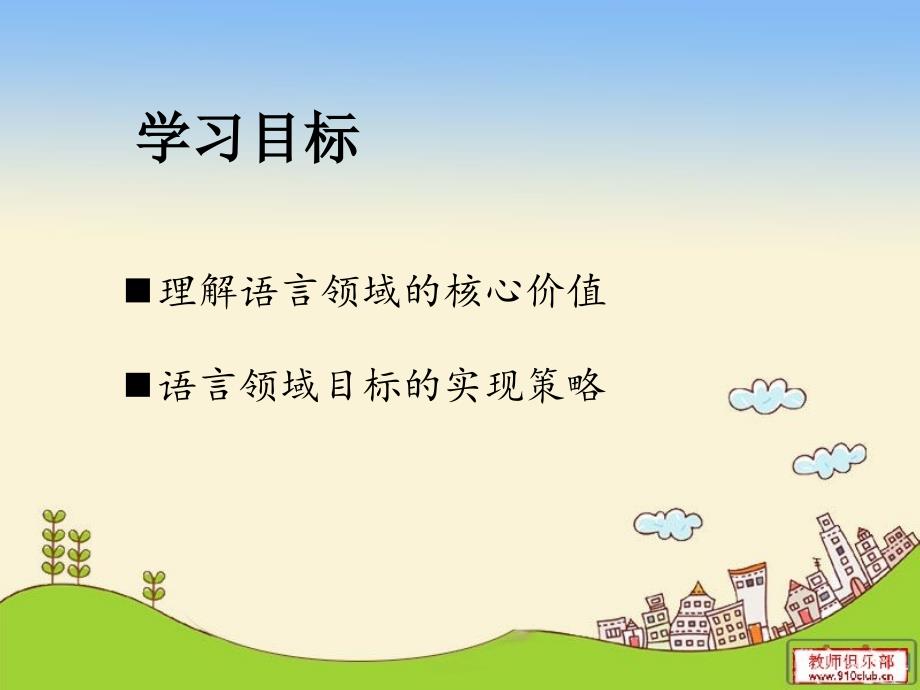 学习目标

■理解语言领域的核心价值

■语言领域目标的实现策略

教师俱乐部
www.910club.cn